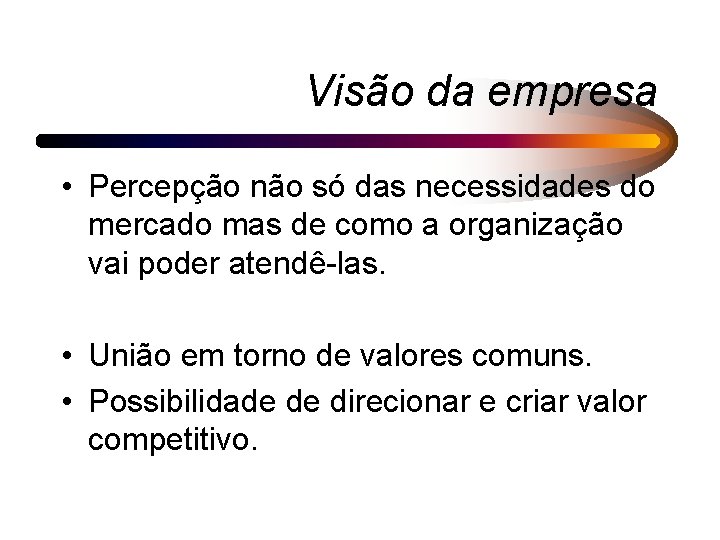 Visão da empresa

• Percepção não só das necessidades do mercado mas de como a organização vai poder atendê-las.

• União em torno de valores comuns.
• Possibilidade de direcionar e criar valor competitivo.